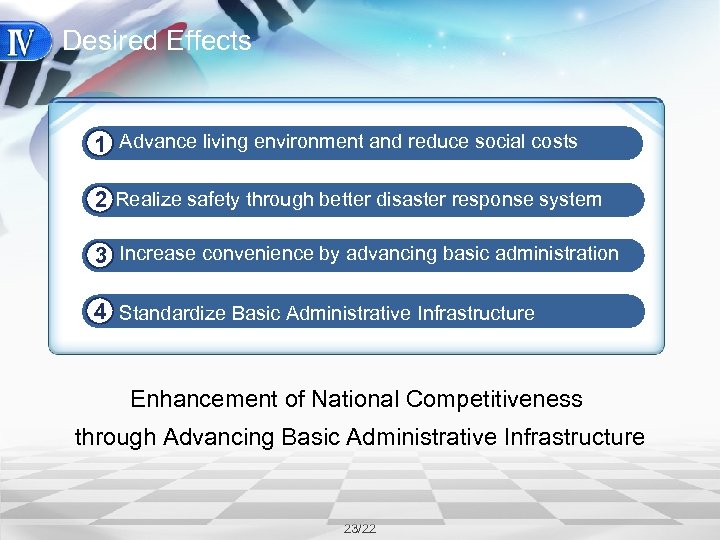 Ⅳ Desired Effects

1 Advance living environment and reduce social costs

2 Realize safety through better disaster response system

3 Increase convenience by advancing basic administration

4 Standardize Basic Administrative Infrastructure

Enhancement of National Competitiveness through Advancing Basic Administrative Infrastructure

23/22